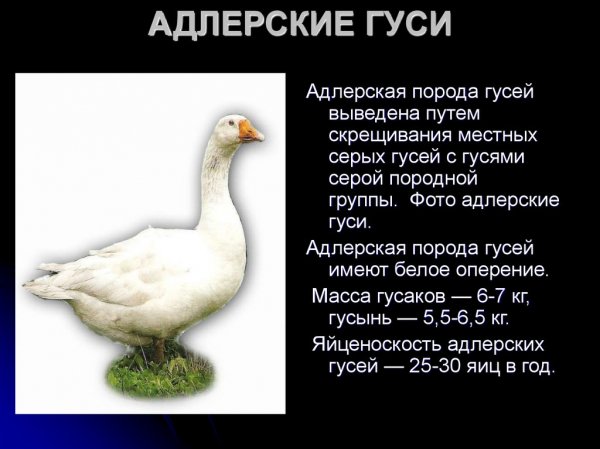 АДЛЕРСКИЕ ГУСИ

Адлерская порода гусей выведена путем скрещивания местных серых гусей с гусями серой породной группы. Фото адлерские гуси.

Адлерская порода гусей имеют белое оперение.

Масса гусаков — 6-7 кг, гусынь — 5,5-6,5 кг.

Яйценоскость адлерских гусей — 25-30 яиц в год.